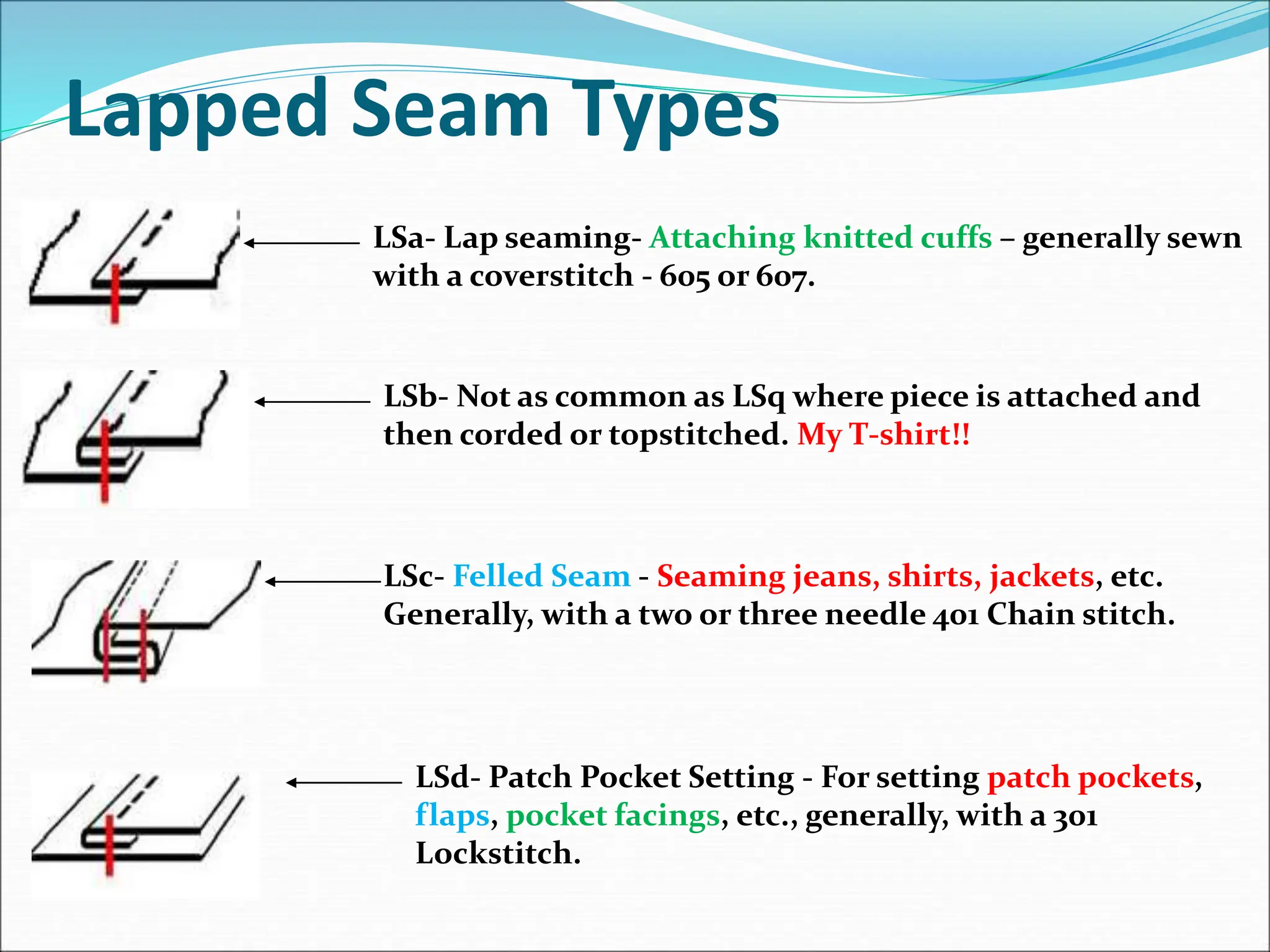 Lapped Seam Types

LSa- Lap seaming- Attaching knitted cuffs – generally sewn with a coverstitch - 605 or 607.

LSb- Not as common as LSq where piece is attached and then corded or topstitched. My T-shirt!!

LSc- Felled Seam - Seaming jeans, shirts, jackets, etc. Generally, with a two or three needle 401 Chain stitch.

LSd- Patch Pocket Setting - For setting patch pockets, flaps, pocket facings, etc., generally, with a 301 Lockstitch.